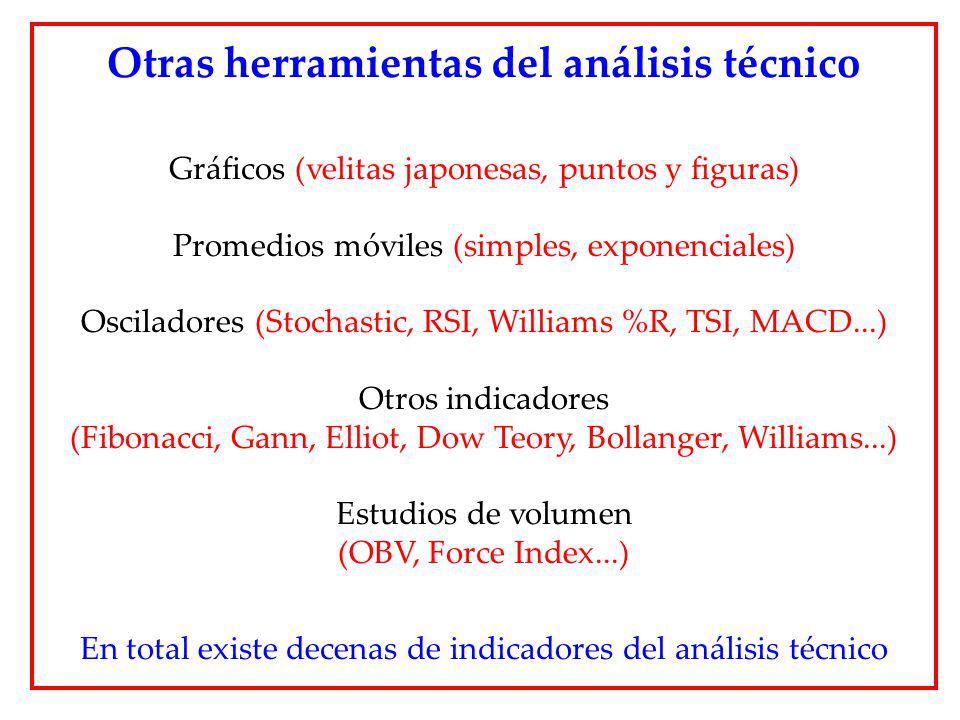 Otras herramientas del análisis técnico

Gráficos (velitas japonesas, puntos y figuras)

Promedios móviles (simples, exponenciales)

Osciladores (Stochastic, RSI, Williams %R, TSI, MACD...)

Otros indicadores
(Fibonacci, Gann, Elliot, Dow Teory, Bollanger, Williams...)

Estudios de volumen
(OBV, Force Index...)

En total existe decenas de indicadores del análisis técnico